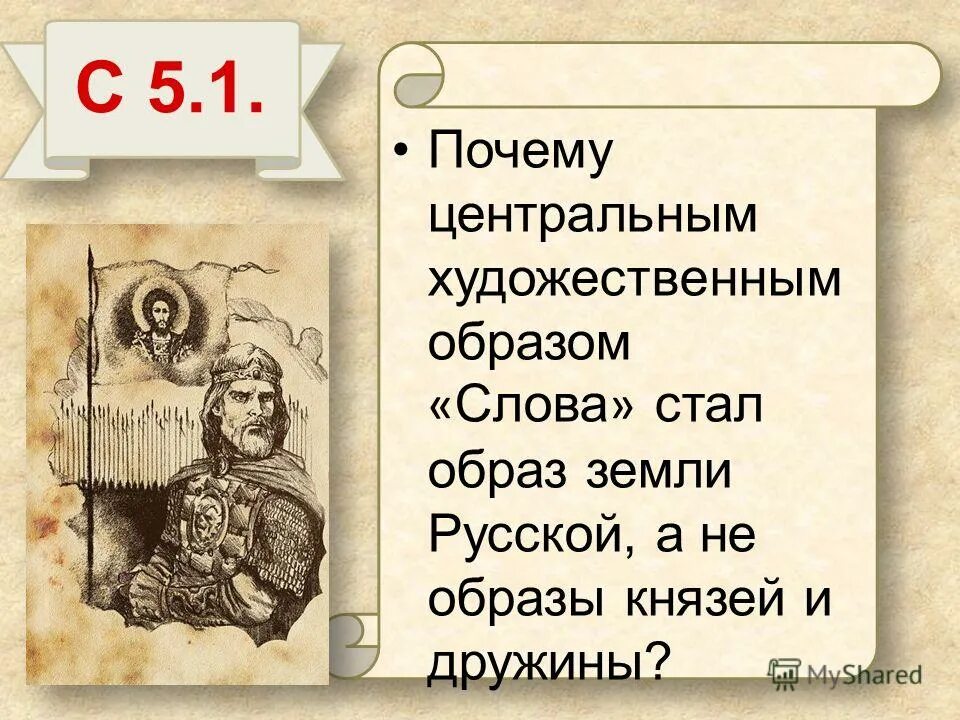 С 5.1.

• Почему центральным художественным образом «Слова» стал образ земли Русской, а не образы князей и дружины?

MyShared